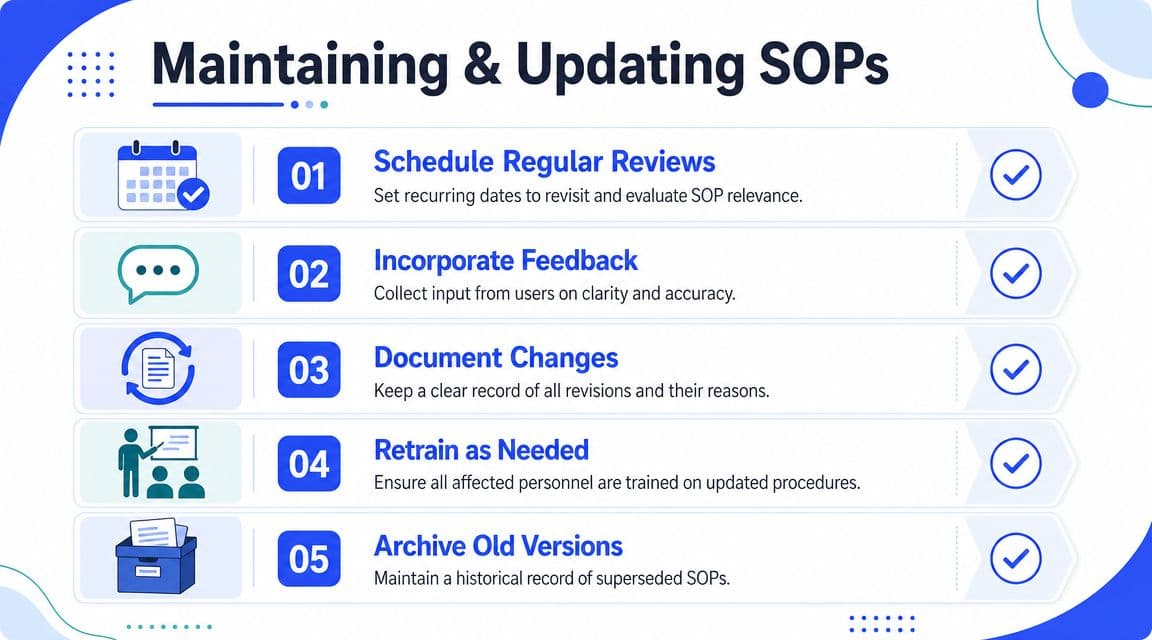 Maintaining & Updating SOPs

01
Schedule Regular Reviews
Set recurring dates to revisit and evaluate SOP relevance.

02
Incorporate Feedback
Collect input from users on clarity and accuracy.

03
Document Changes
Keep a clear record of all revisions and their reasons.

04
Retrain as Needed
Ensure all affected personnel are trained on updated procedures.

05
Archive Old Versions
Maintain a historical record of superseded SOPs.